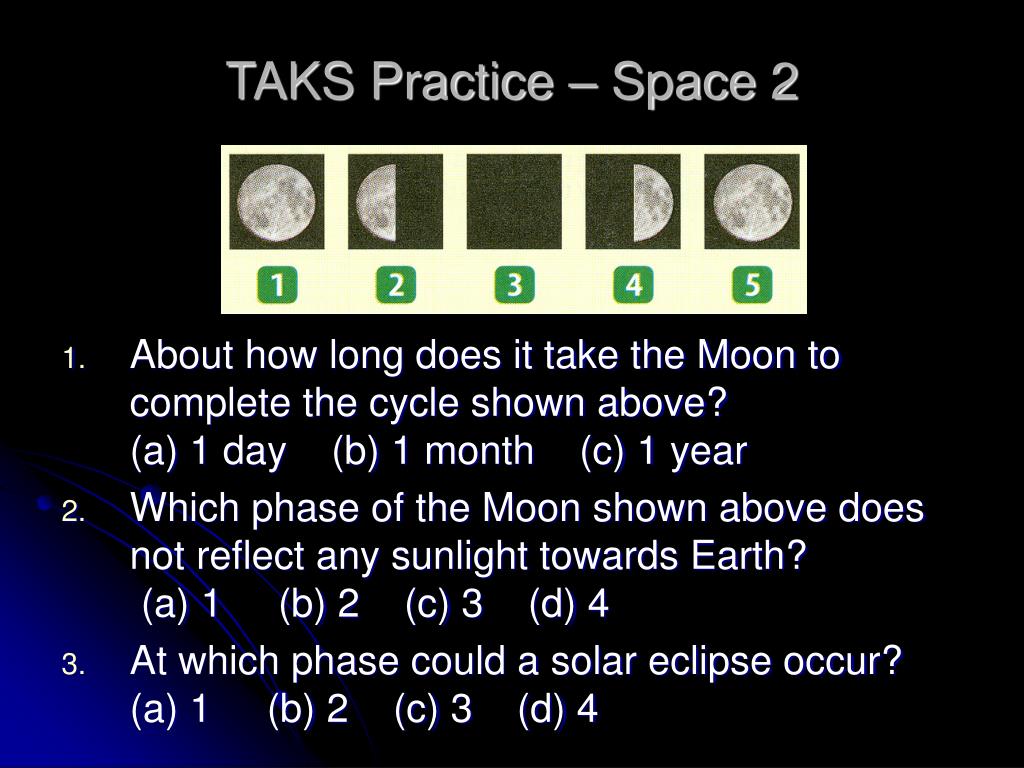 TAKS Practice – Space 2

1 2 3 4 5

1. About how long does it take the Moon to complete the cycle shown above?
(a) 1 day (b) 1 month (c) 1 year

2. Which phase of the Moon shown above does not reflect any sunlight towards Earth?
(a) 1 (b) 2 (c) 3 (d) 4

3. At which phase could a solar eclipse occur?
(a) 1 (b) 2 (c) 3 (d) 4